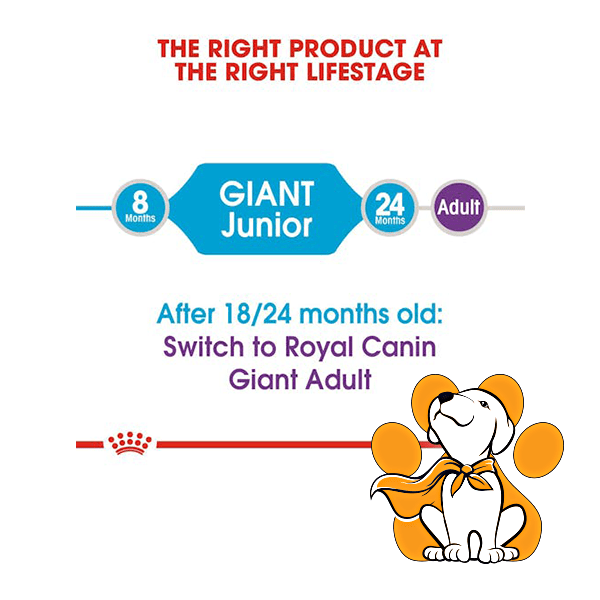 THE RIGHT PRODUCT AT THE RIGHT LIFESTAGE

8 Months

GIANT Junior

24 Months

Adult

After 18/24 months old:
Switch to Royal Canin Giant Adult